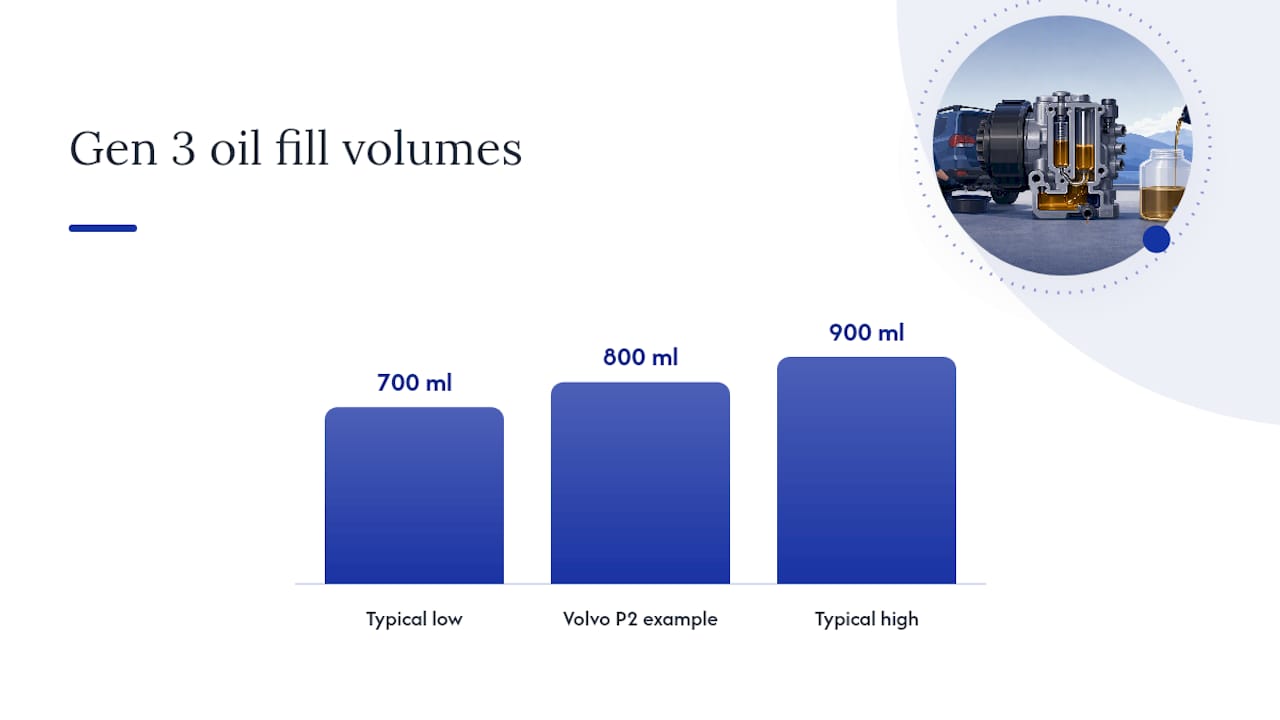 Gen 3 oil fill volumes

700 ml
800 ml
900 ml

Typical low
Volvo P2 example
Typical high